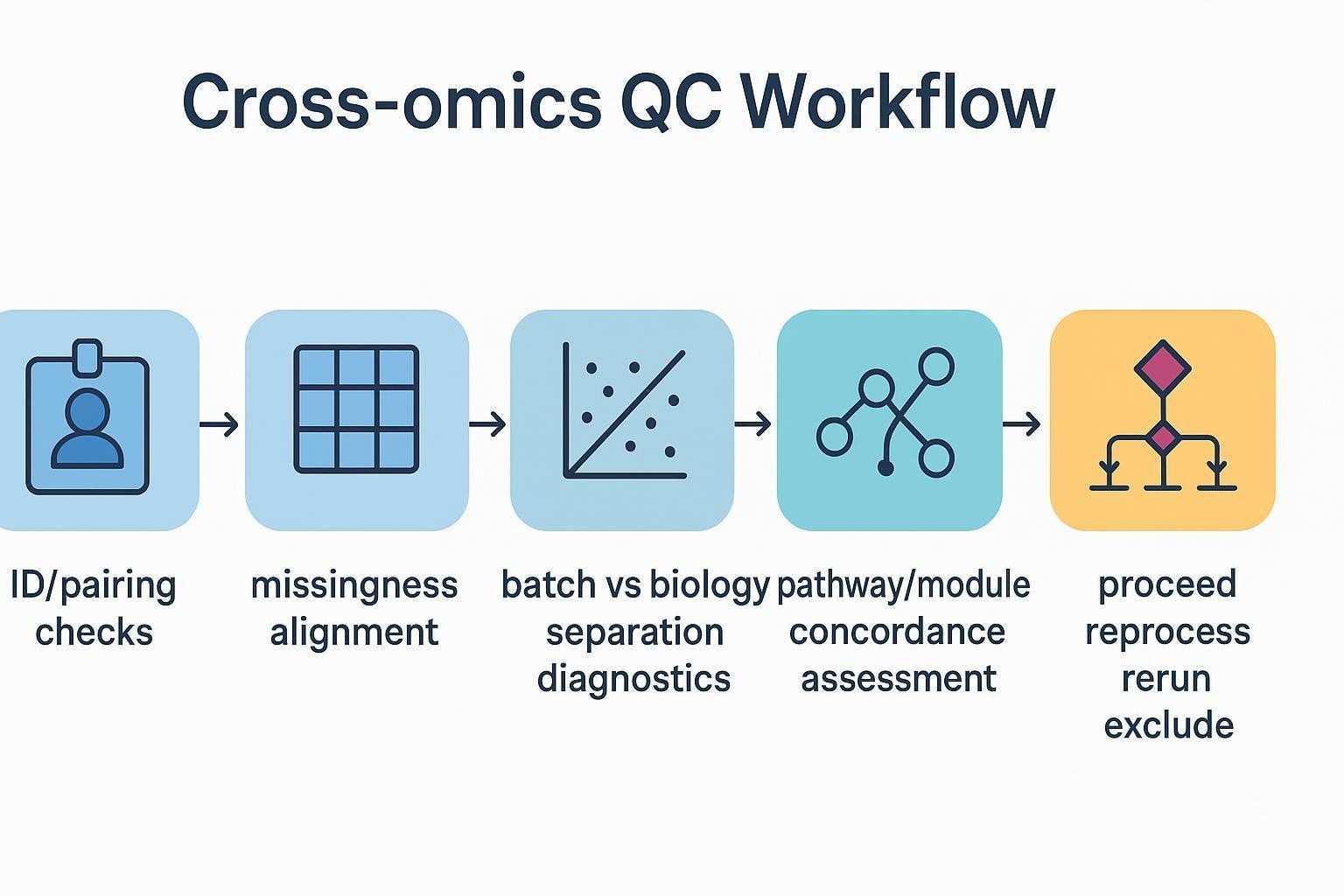 Cross-omics QC Workflow

ID/pairing checks

missingness alignment

batch vs biology separation diagnostics

pathway/module concordance assessment

proceed
reprocess
rerun
exclude